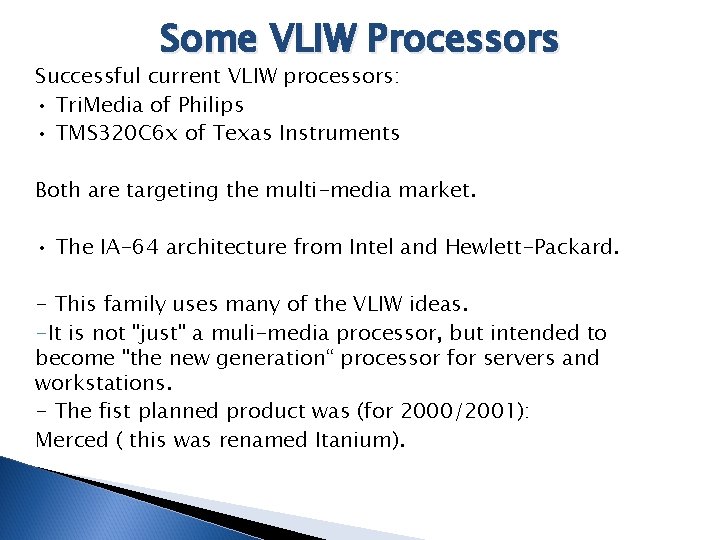 Some VLIW Processors

Successful current VLIW processors:
• TriMedia of Philips
• TMS320C6x of Texas Instruments

Both are targeting the multi-media market.

• The IA-64 architecture from Intel and Hewlett-Packard.

- This family uses many of the VLIW ideas.
-It is not "just" a muli-media processor, but intended to become "the new generation“ processor for servers and workstations.
- The fist planned product was (for 2000/2001):
Merced ( this was renamed Itanium).